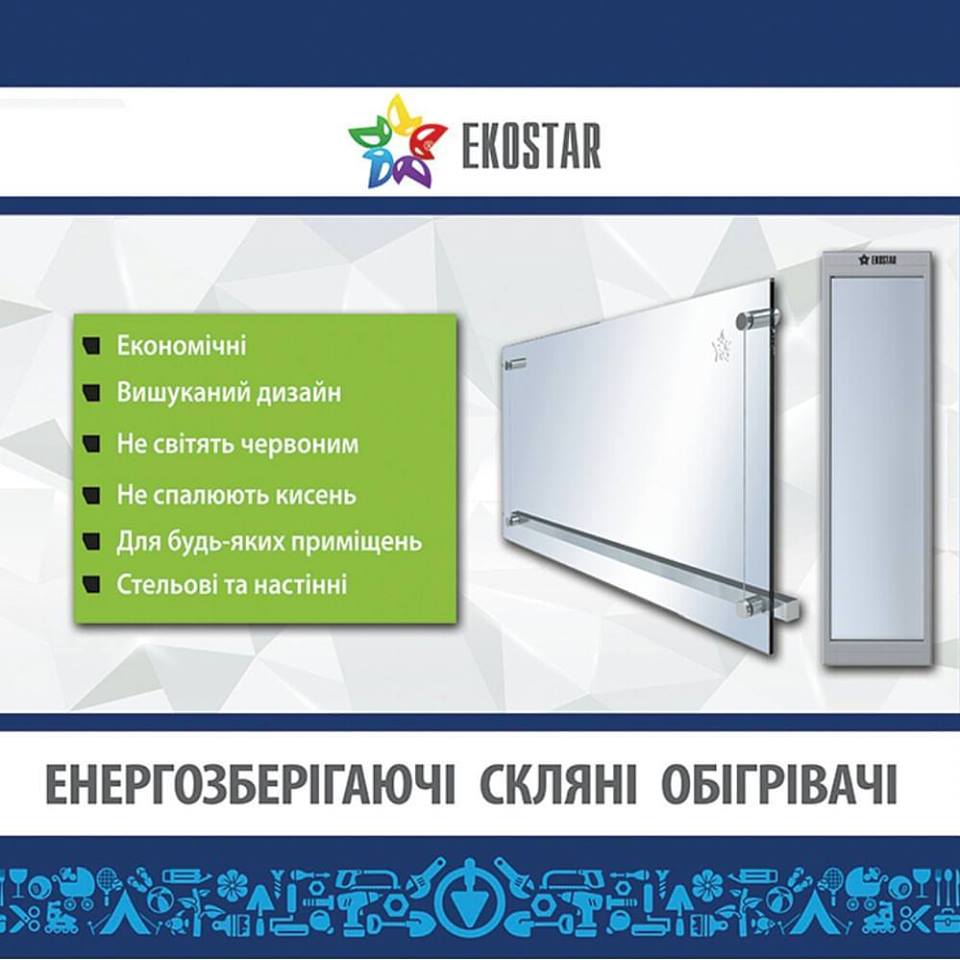 EKOSTAR

Економічні
Вишуканий дизайн
Не світять червоним
Не спалюють кисень
Для будь-яких приміщень
Стельові та настінні

EKOSTAR

ЕНЕРГОЗБЕРІГАЮЧІ СКЛЯНІ ОБІГРІВАЧІ